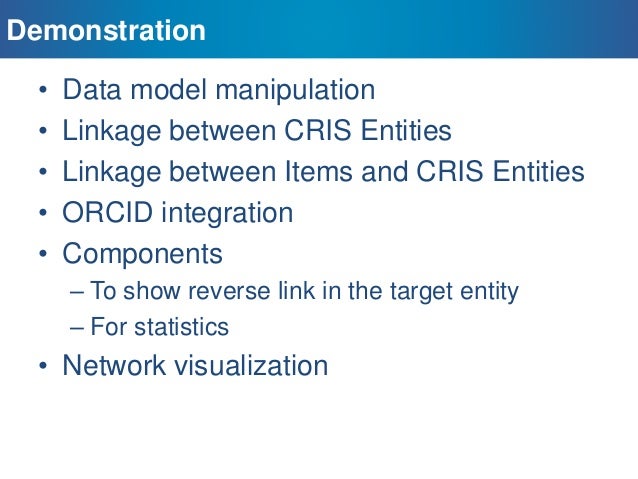 Demonstration

• Data model manipulation
• Linkage between CRIS Entities
• Linkage between Items and CRIS Entities
• ORCID integration
• Components
– To show reverse link in the target entity
– For statistics
• Network visualization